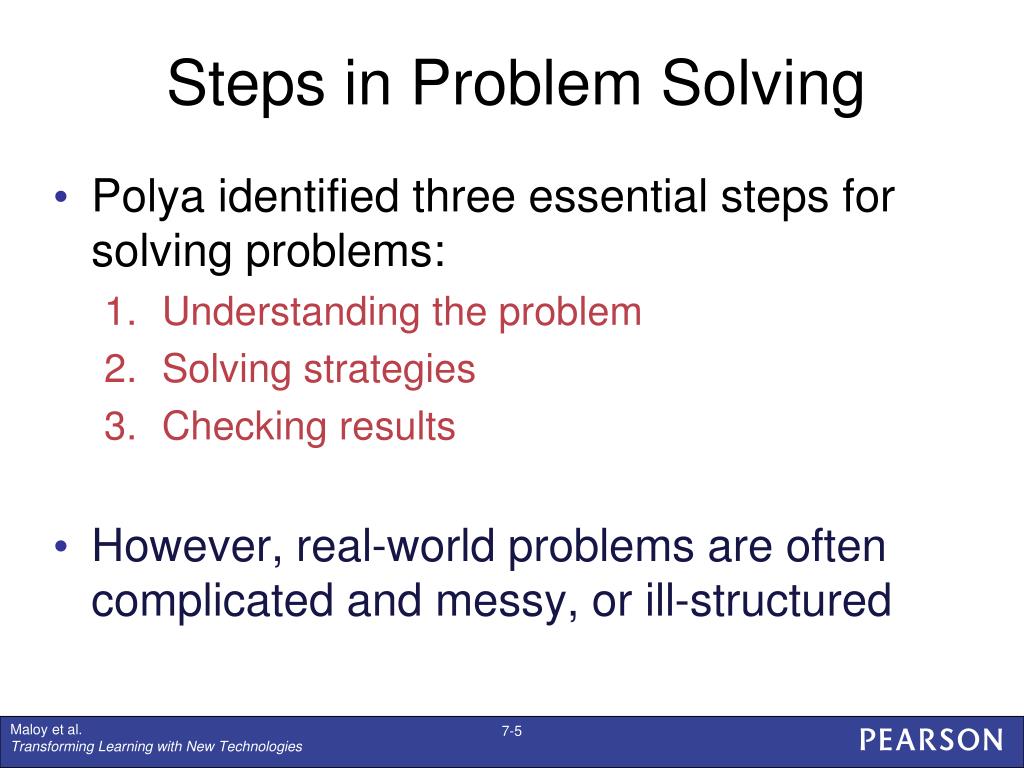 Steps in Problem Solving

• Polya identified three essential steps for solving problems:

1. Understanding the problem
2. Solving strategies
3. Checking results

• However, real-world problems are often complicated and messy, or ill-structured

Maloy et al.
Transforming Learning with New Technologies

7-5

PEARSON